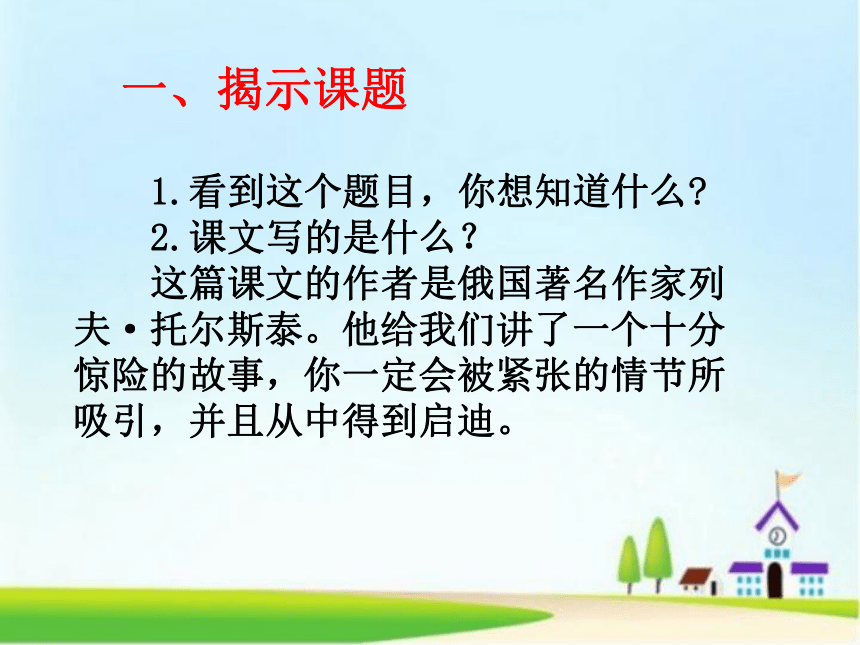 一、揭示课题

1.看到这个题目，你想知道什么?

2.课文写的是什么？

这篇课文的作者是俄国著名作家列夫·托尔斯泰。他给我们讲了一个十分惊险的故事，你一定会被紧张的情节所吸引，并且从中得到启迪。